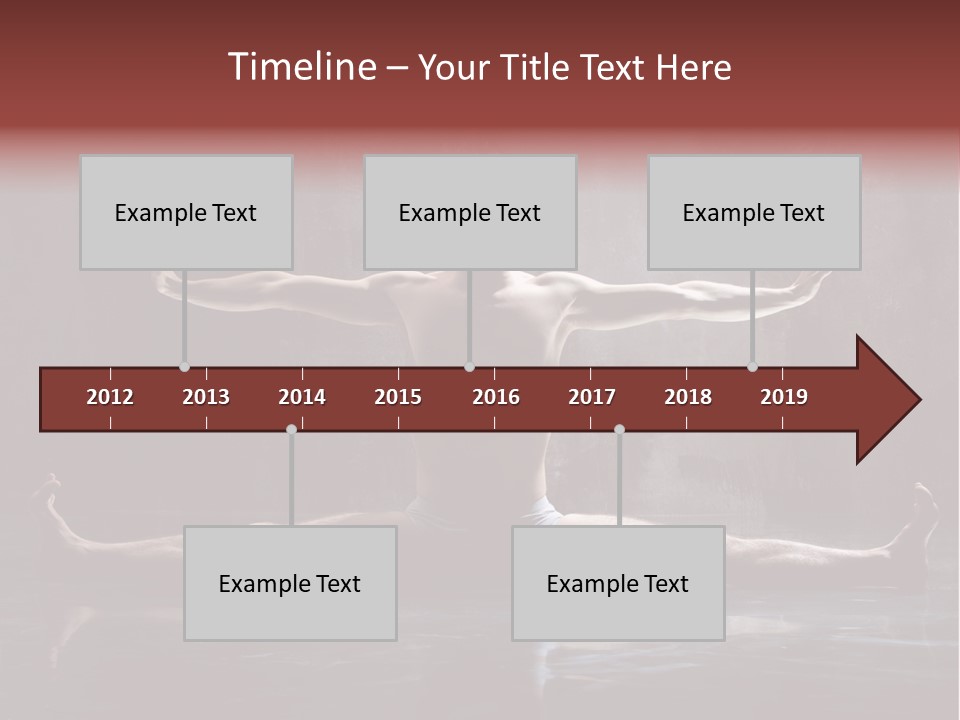 Timeline – Your Title Text Here

Example Text

Example Text

Example Text

2012 2013 2014 2015 2016 2017 2018 2019

Example Text

Example Text